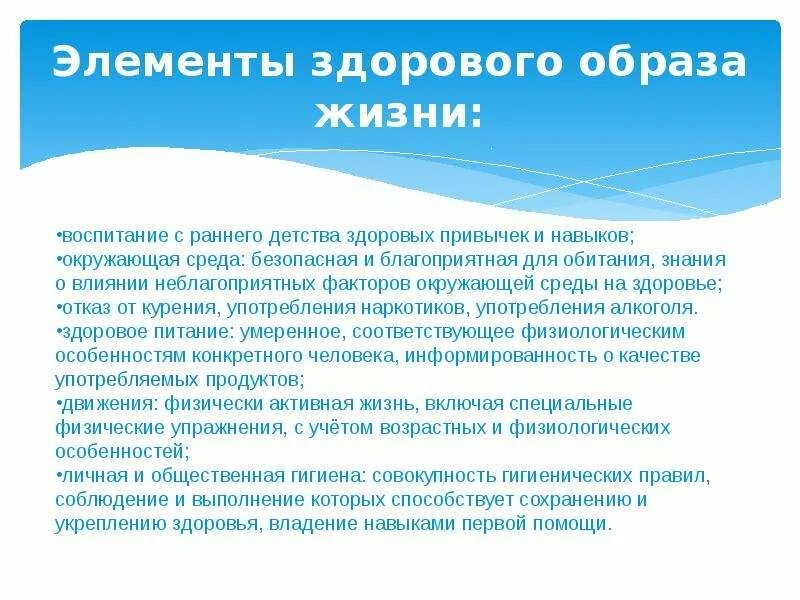 Элементы здорового образа жизни:

•воспитание с раннего детства здоровых привычек и навыков;
•окружающая среда: безопасная и благоприятная для обитания, знания о влиянии неблагоприятных факторов окружающей среды на здоровье;
•отказ от курения, употребления наркотиков, употребления алкоголя.
•здоровое питание: умеренное, соответствующее физиологическим особенностям конкретного человека, информированность о качестве употребляемых продуктов;
•движения: физически активная жизнь, включая специальные физические упражнения, с учётом возрастных и физиологических особенностей;
•личная и общественная гигиена: совокупность гигиенических правил, соблюдение и выполнение которых способствует сохранению и укреплению здоровья, владение навыками первой помощи.